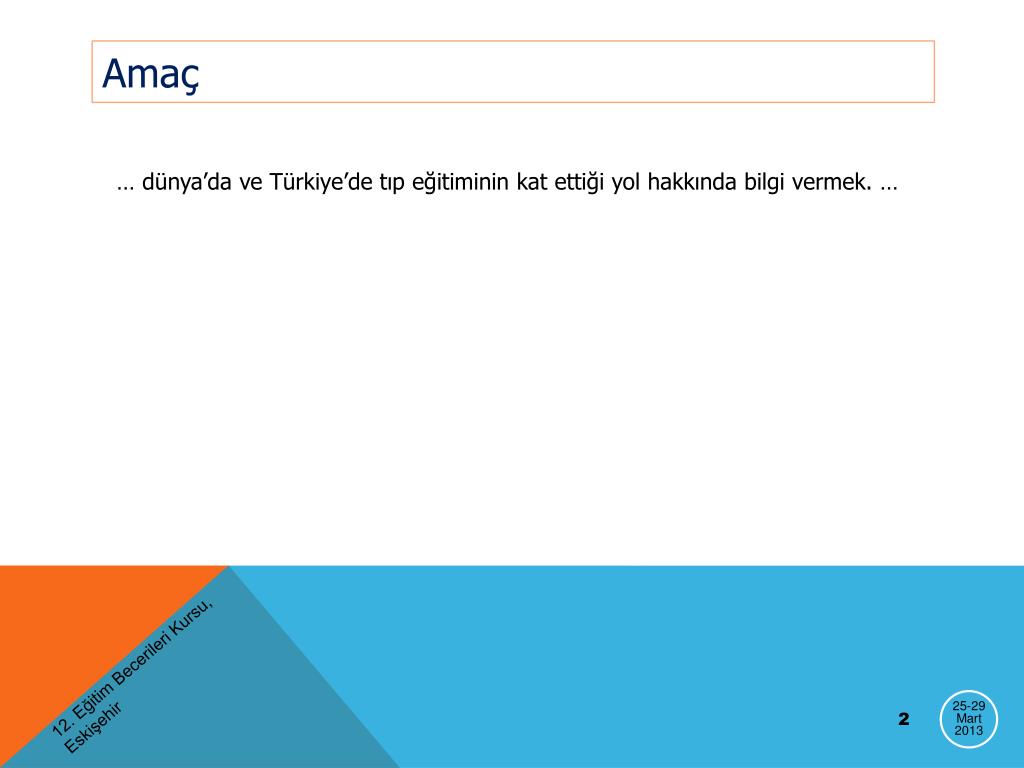 Amaç

… dünya’da ve Türkiye’de tıp eğitiminin kat ettiği yol hakkında bilgi vermek. …

12. Eğitim Becerileri Kursu, Eskişehir

2

25-29 Mart 2013